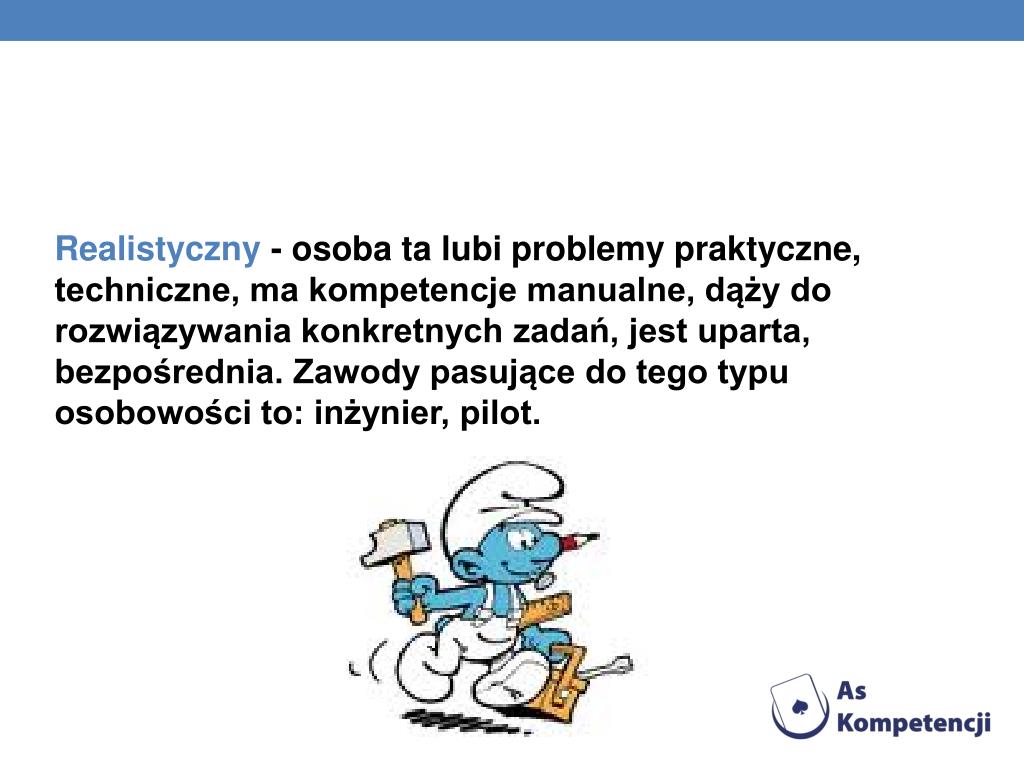 Realistyczny - osoba ta lubi problemy praktyczne, techniczne, ma kompetencje manualne, dąży do rozwiązywania konkretnych zadań, jest uparta, bezpośrednia. Zawody pasujące do tego typu osobowości to: inżynier, pilot.

As Kompetencji